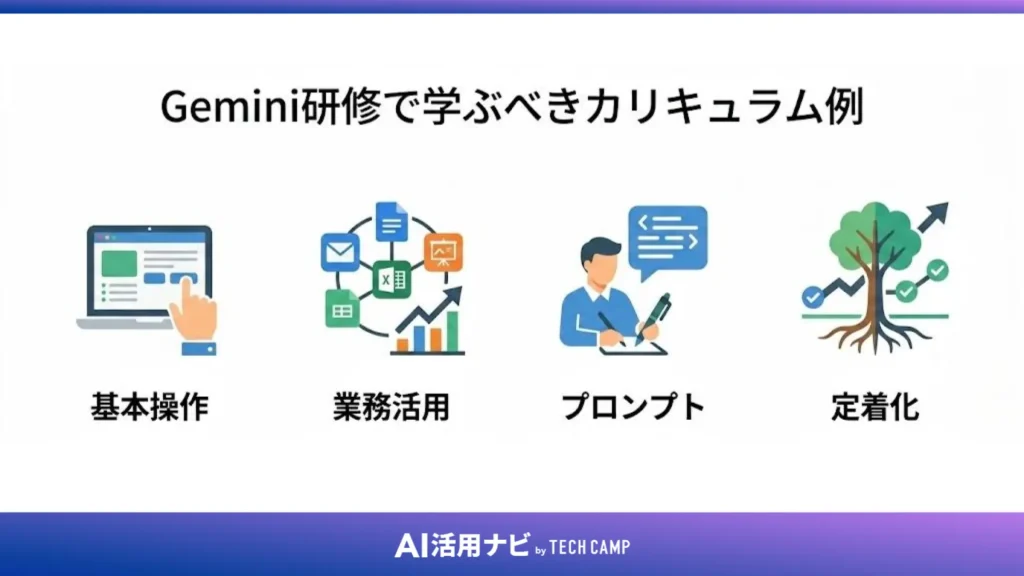 Gemini研修で学ぶべきカリキュラム例

基本操作

業務活用

プロンプト

定着化

AI活用ナビ by TECH CAMP